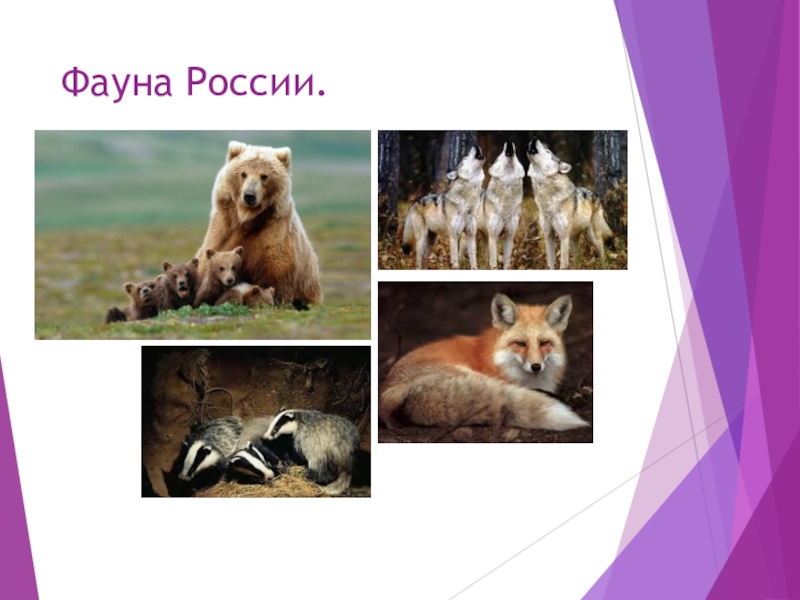 Фауна России.